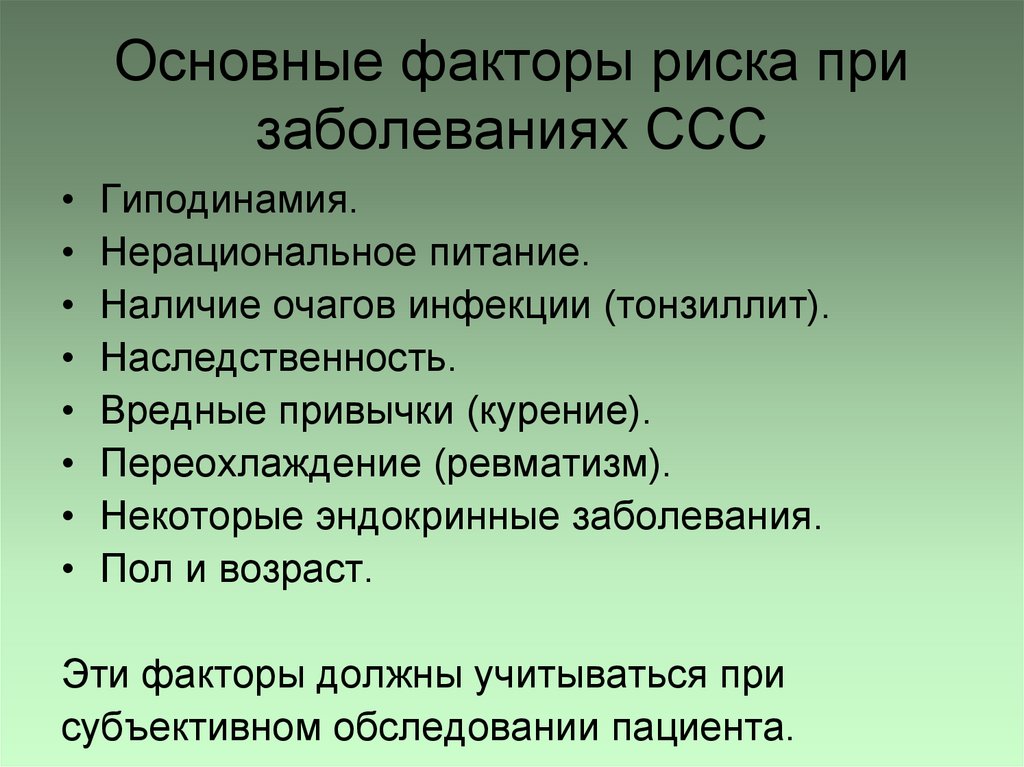 Основные факторы риска при заболеваниях ССС

• Гиподинамия.
• Нерациональное питание.
• Наличие очагов инфекции (тонзиллит).
• Наследственность.
• Вредные привычки (курение).
• Переохлаждение (ревматизм).
• Некоторые эндокринные заболевания.
• Пол и возраст.

Эти факторы должны учитываться при субъективном обследовании пациента.